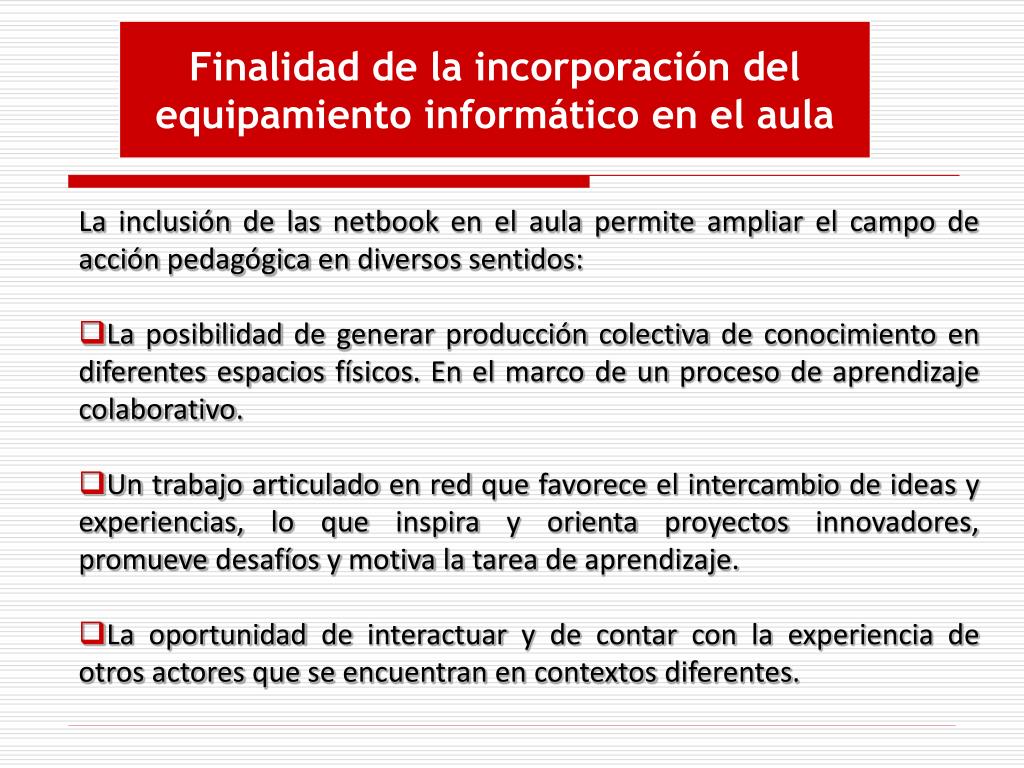 Finalidad de la incorporación del equipamiento informático en el aula

La inclusión de las netbook en el aula permite ampliar el campo de acción pedagógica en diversos sentidos:

❑La posibilidad de generar producción colectiva de conocimiento en diferentes espacios físicos. En el marco de un proceso de aprendizaje colaborativo.

❑Un trabajo articulado en red que favorece el intercambio de ideas y experiencias, lo que inspira y orienta proyectos innovadores, promueve desafíos y motiva la tarea de aprendizaje.

❑La oportunidad de interactuar y de contar con la experiencia de otros actores que se encuentran en contextos diferentes.